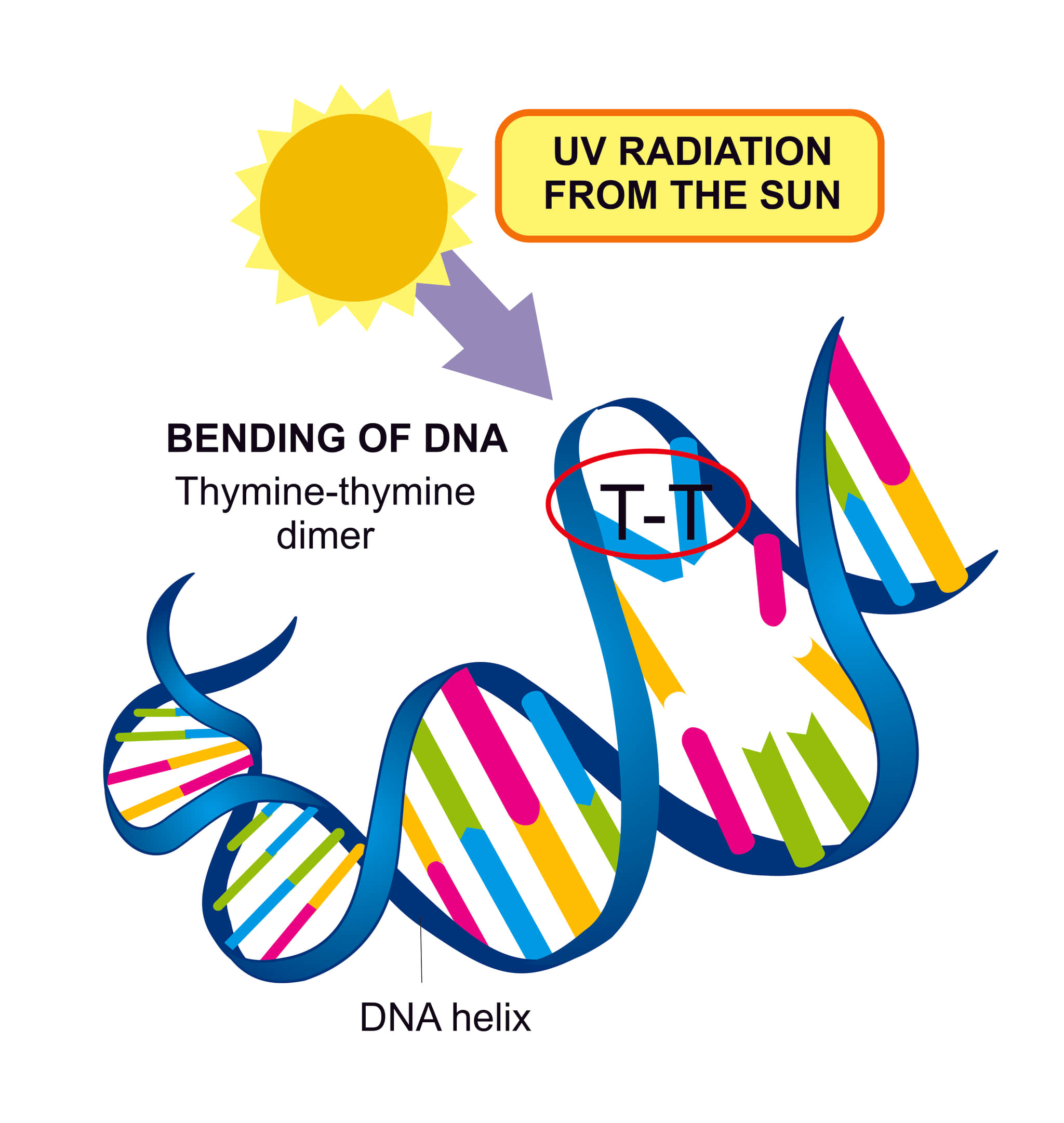 UV RADIATION FROM THE SUN

BENDING OF DNA
Thymine-thymine dimer

T-T

DNA helix